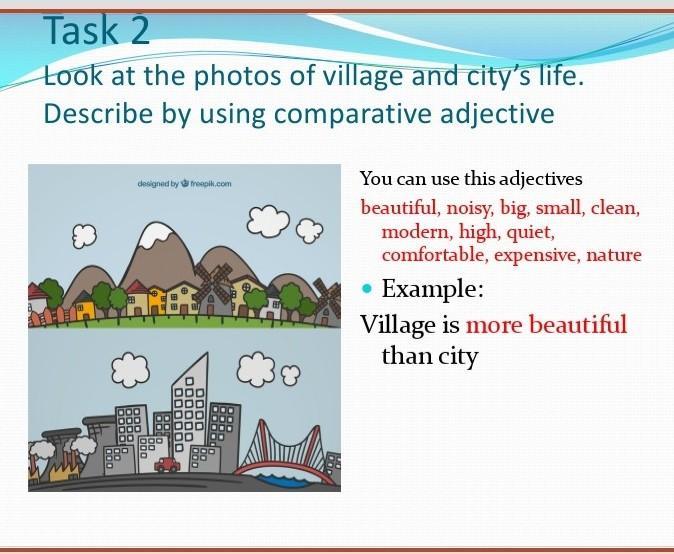 Task 2
Look at the photos of village and city's life. Describe by using comparative adjective

designed by freepik.com

You can use this adjectives
beautiful, noisy, big, small, clean, modern, high, quiet, comfortable, expensive, nature

• Example:
Village is more beautiful than city